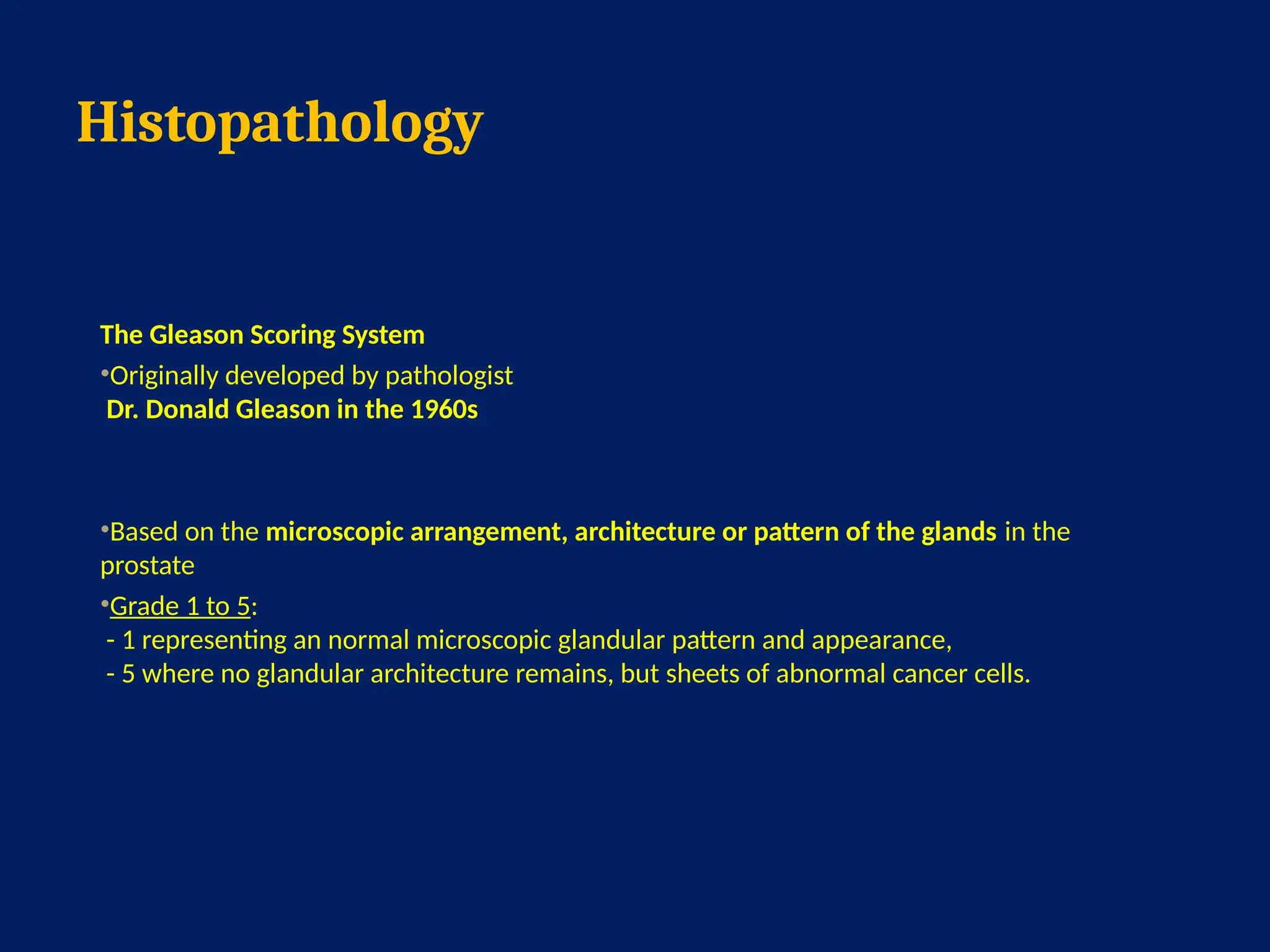 Histopathology

The Gleason Scoring System

•Originally developed by pathologist Dr. Donald Gleason in the 1960s

•Based on the microscopic arrangement, architecture or pattern of the glands in the prostate

•Grade 1 to 5:
- 1 representing an normal microscopic glandular pattern and appearance,
- 5 where no glandular architecture remains, but sheets of abnormal cancer cells.